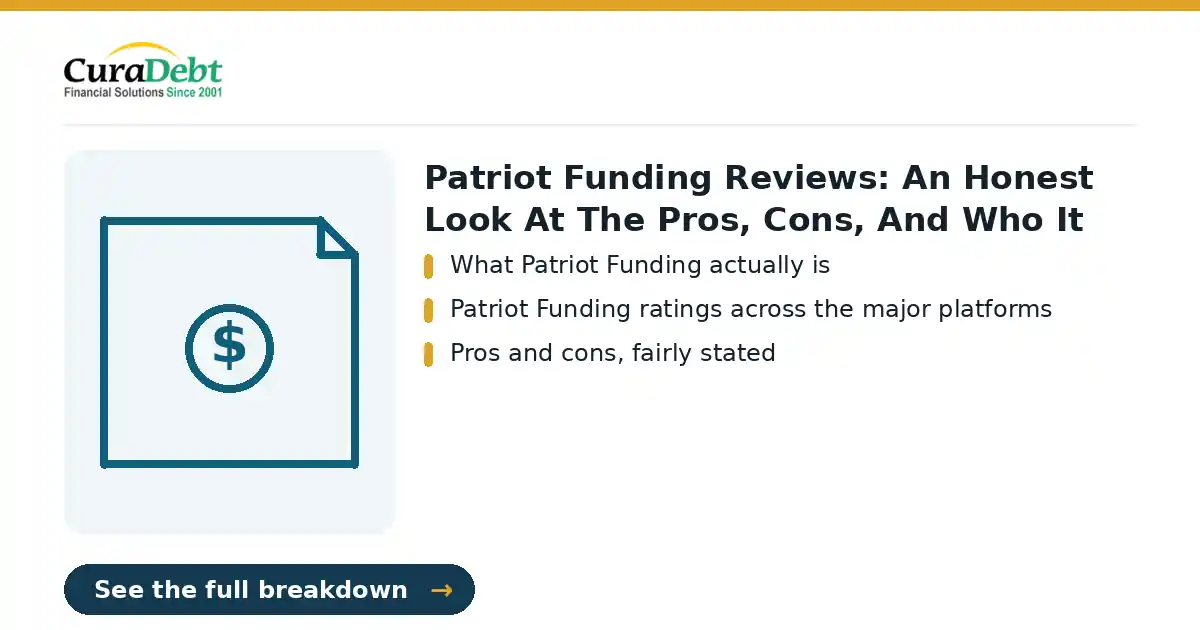 CuraDebt
Financial Solutions Since 2001

$

Patriot Funding Reviews: An Honest Look At The Pros, Cons, And Who It

What Patriot Funding actually is

Patriot Funding ratings across the major platforms

Pros and cons, fairly stated

See the full breakdown →